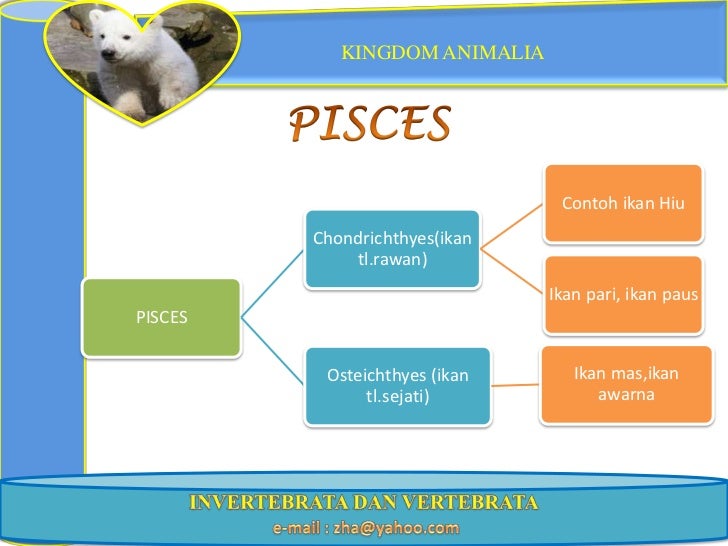 KINGDOM ANIMALIA

PISCES

PISCES

Chondrichthyes(ikan tl.rawan)

Contoh ikan Hiu

Ikan pari, ikan paus

Osteichthyes (ikan tl.sejati)

Ikan mas,ikan awarna

INVERTEBRATA DAN VERTEBRATA
e-mail : zha@yahoo.com